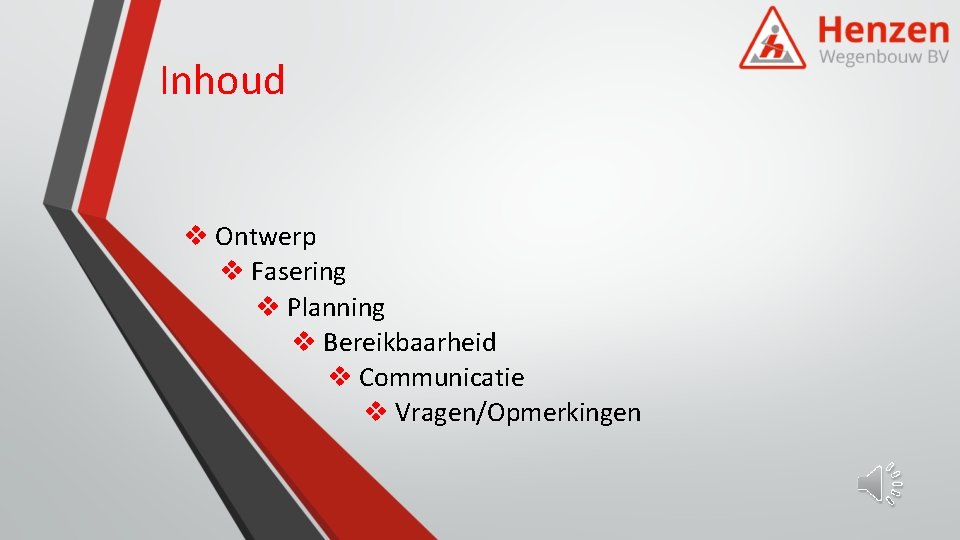 Henzen
Wegenbouw BV

Inhoud

❖ Ontwerp
❖ Fasering
❖ Planning
❖ Bereikbaarheid
❖ Communicatie
❖ Vragen/Opmerkingen